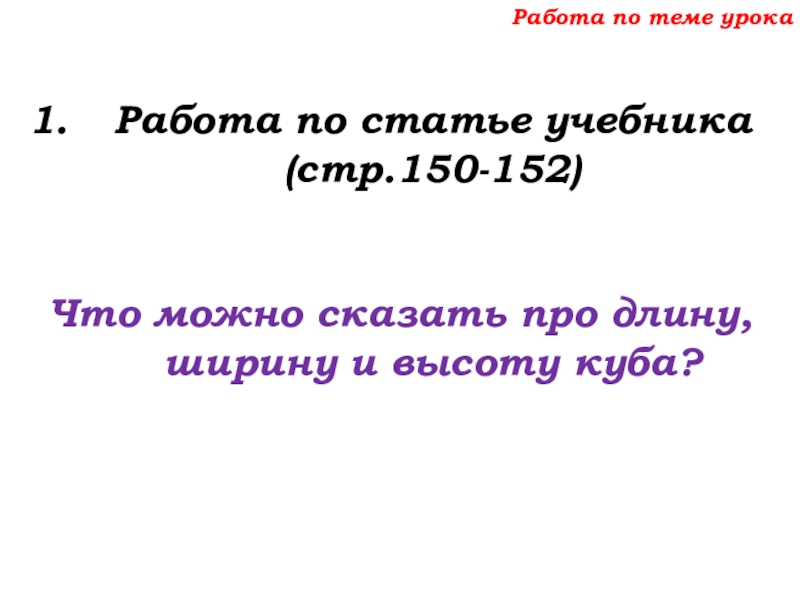 Работа по теме урока

1. Работа по статье учебника (стр.150-152)

Что можно сказать про длину, ширину и высоту куба?